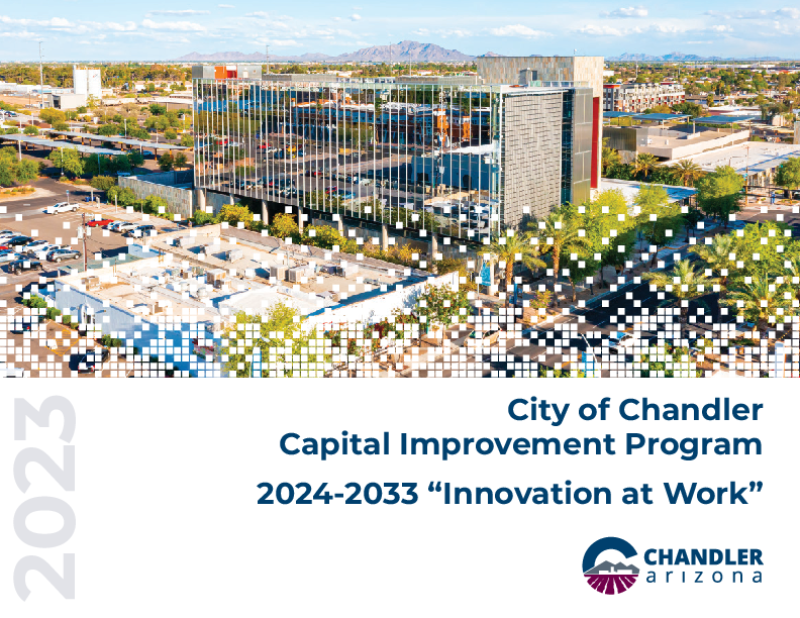 2023

City of Chandler
Capital Improvement Program
2024-2033 “Innovation at Work”

CHANDLER
arizona